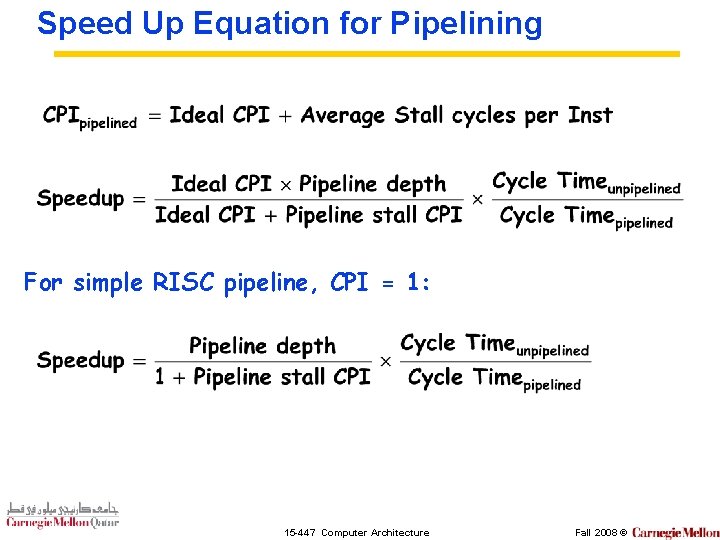 Speed Up Equation for Pipelining

$CPI_{pipelined} = \text{Ideal CPI} + \text{Average Stall cycles per Inst}$

$\text{Speedup} = \frac{\text{Ideal CPI} \times \text{Pipeline depth}}{\text{Ideal CPI} + \text{Pipeline stall CPI}} \times \frac{\text{Cycle Time}_{unpipelined}}{\text{Cycle Time}_{pipelined}}$

For simple RISC pipeline, CPI = 1:

$\text{Speedup} = \frac{\text{Pipeline depth}}{1 + \text{Pipeline stall CPI}} \times \frac{\text{Cycle Time}_{unpipelined}}{\text{Cycle Time}_{pipelined}}$

جامعة كارنيجي ميلون في قطر
Carnegie Mellon Qatar

15-447 Computer Architecture

Fall 2008 © Carnegie Mellon